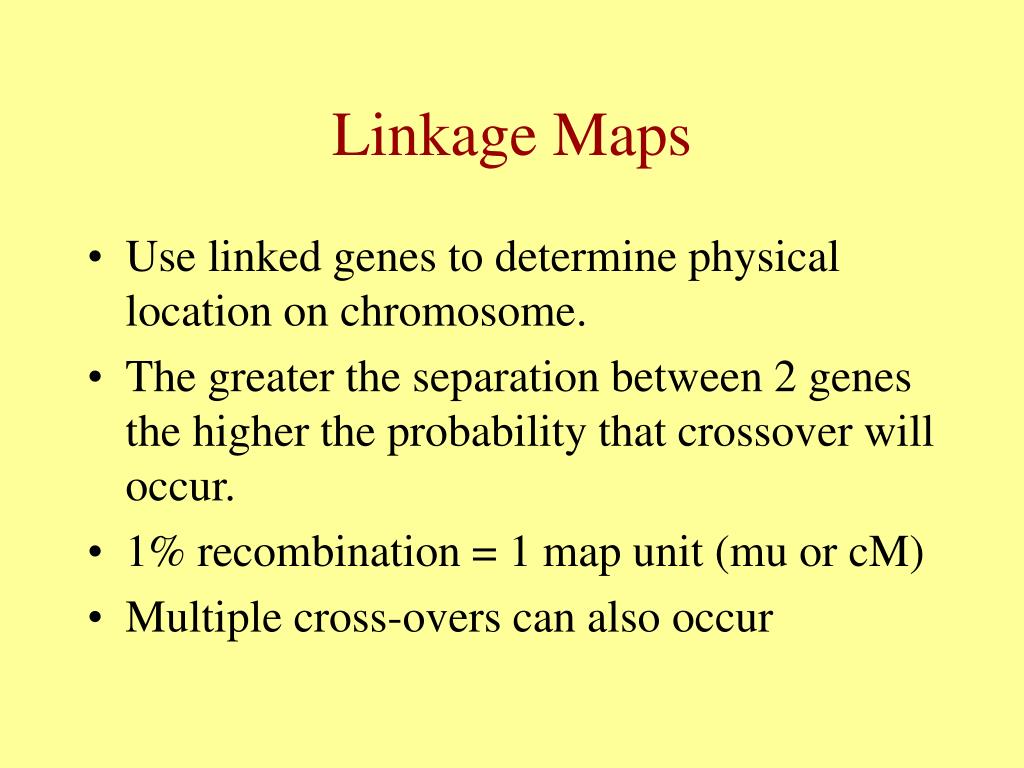 Linkage Maps

• Use linked genes to determine physical location on chromosome.
• The greater the separation between 2 genes the higher the probability that crossover will occur.
• 1% recombination = 1 map unit (mu or cM)
• Multiple cross-overs can also occur